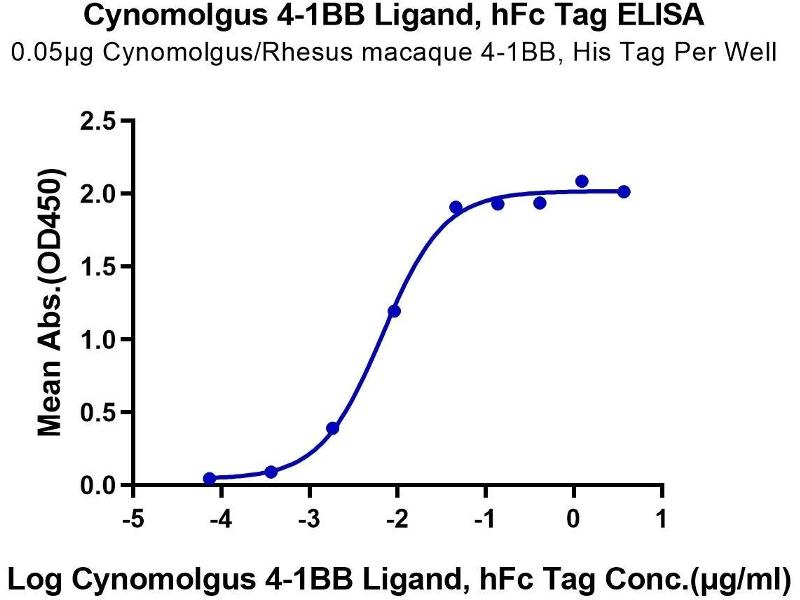 Cynomolgus 4-1BB Ligand, hFc Tag ELISA
0.05μg Cynomolgus/Rhesus macaque 4-1BB, His Tag Per Well

Mean Abs.(OD450)

2.5
2.0
1.5
1.0
0.5
0.0

-5
-4
-3
-2
-1
0
1

Log Cynomolgus 4-1BB Ligand, hFc Tag Conc.(μg/ml)